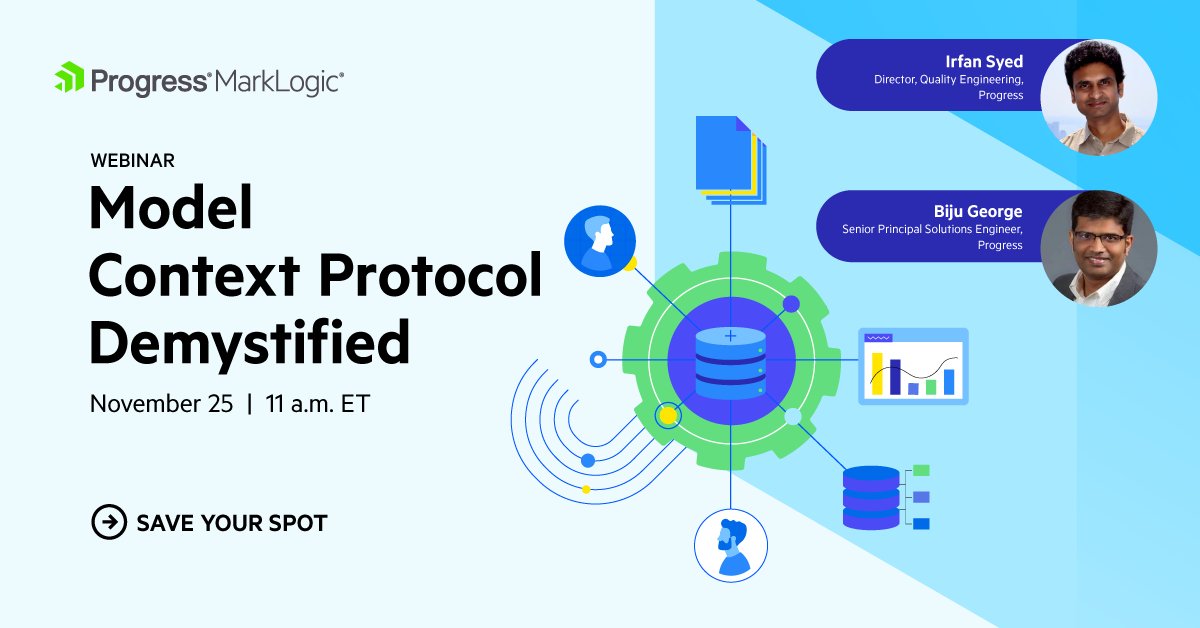 Progress® MarkLogic®

WEBINAR

Model Context Protocol Demystified

November 25 | 11 a.m. ET

SAVE YOUR SPOT

Irfan Syed
Director, Quality Engineering, Progress

Biju George
Senior Principal Solutions Engineer, Progress